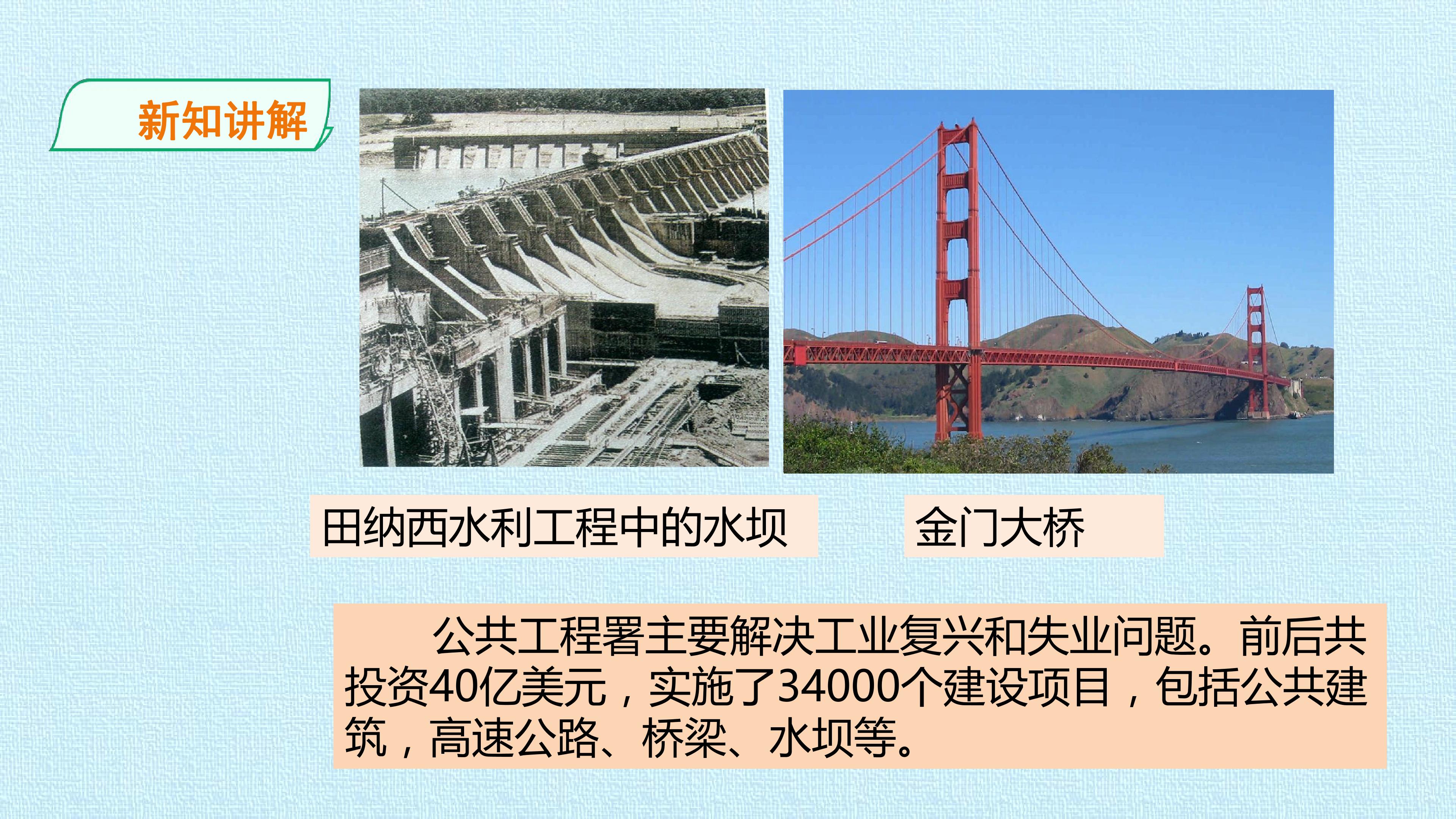 新知讲解

田纳西水利工程中的水坝

金门大桥

公共工程署主要解决工业复兴和失业问题。前后共投资40亿美元，实施了34000个建设项目，包括公共建筑，高速公路、桥梁、水坝等。